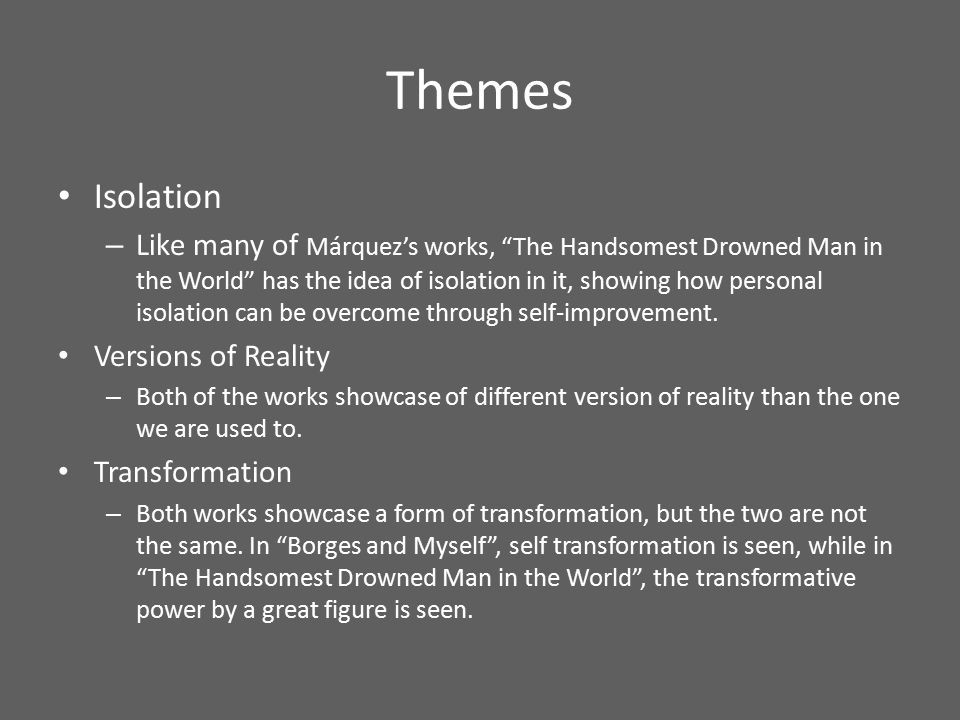 Themes

• Isolation
– Like many of Márquez's works, "The Handsomest Drowned Man in the World" has the idea of isolation in it, showing how personal isolation can be overcome through self-improvement.

• Versions of Reality
– Both of the works showcase of different version of reality than the one we are used to.

• Transformation
– Both works showcase a form of transformation, but the two are not the same. In "Borges and Myself", self transformation is seen, while in "The Handsomest Drowned Man in the World", the transformative power by a great figure is seen.